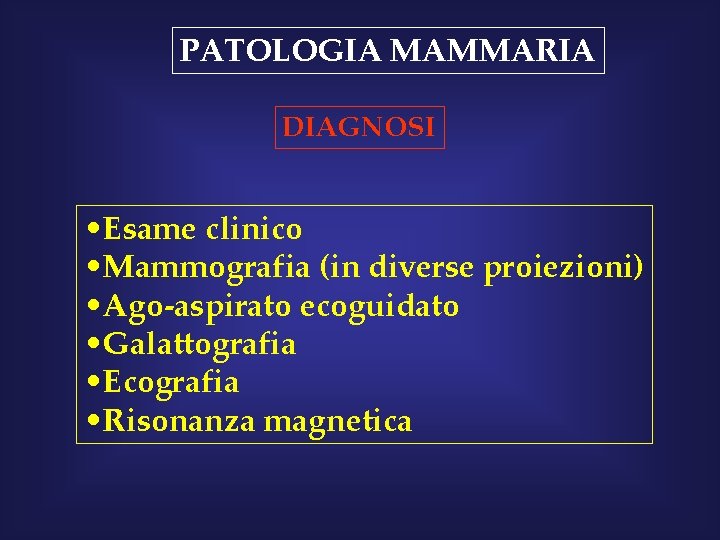 PATOLOGIA MAMMARIA

DIAGNOSI

•Esame clinico
•Mammografia (in diverse proiezioni)
•Ago-aspirato ecoguidato
•Galattografia
•Ecografia
•Risonanza magnetica